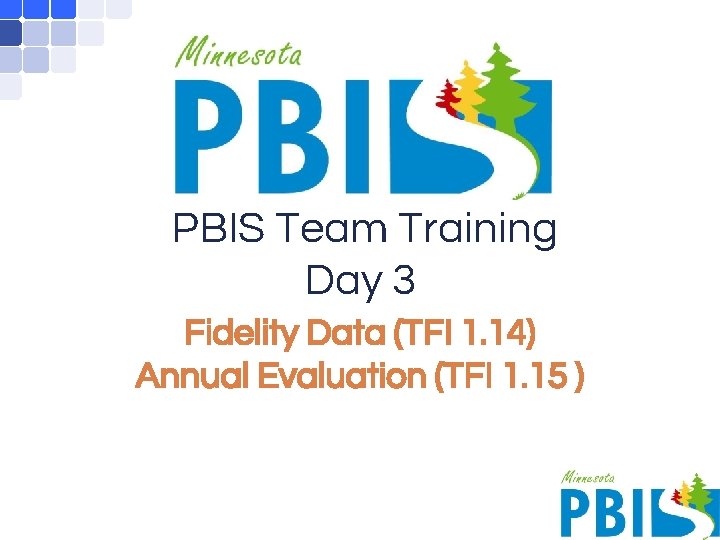 Minnesota
PBIS

PBIS Team Training
Day 3

Fidelity Data (TFI 1.14)
Annual Evaluation (TFI 1.15 )

Minnesota
PBIS